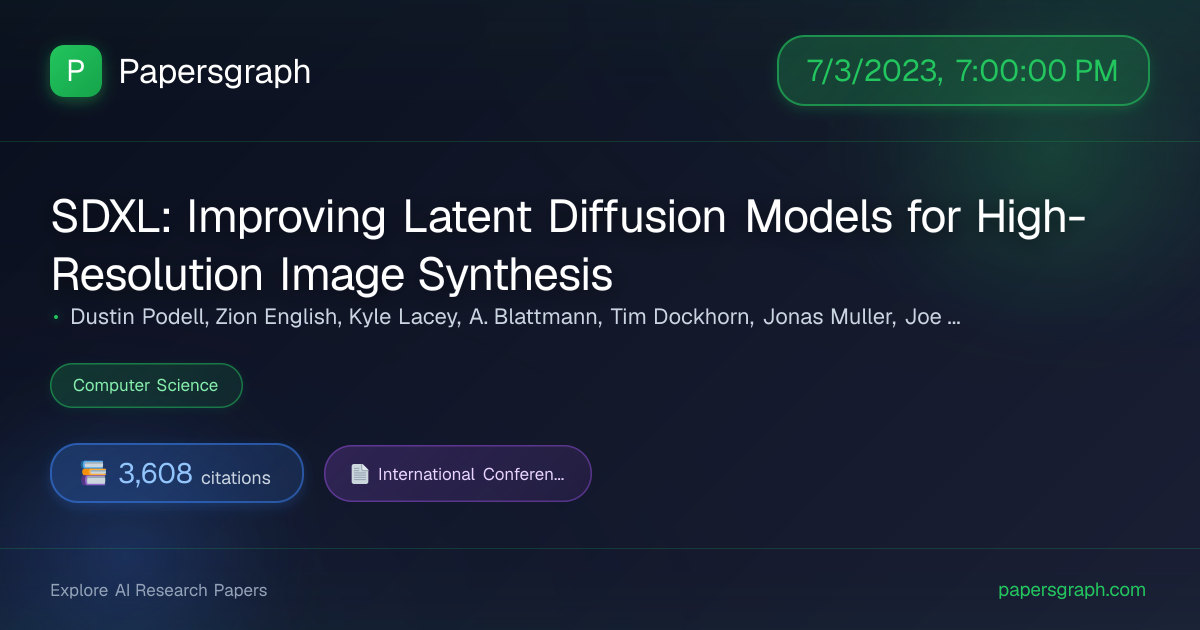 P Papersgraph

7/3/2023, 7:00:00 PM

SDXL: Improving Latent Diffusion Models for High-Resolution Image Synthesis

• Dustin Podell, Zion English, Kyle Lacey, A. Blattmann, Tim Dockhorn, Jonas Muller, Joe ...

Computer Science

3,608 citations

International Conferen...

Explore AI Research Papers

papersgraph.com